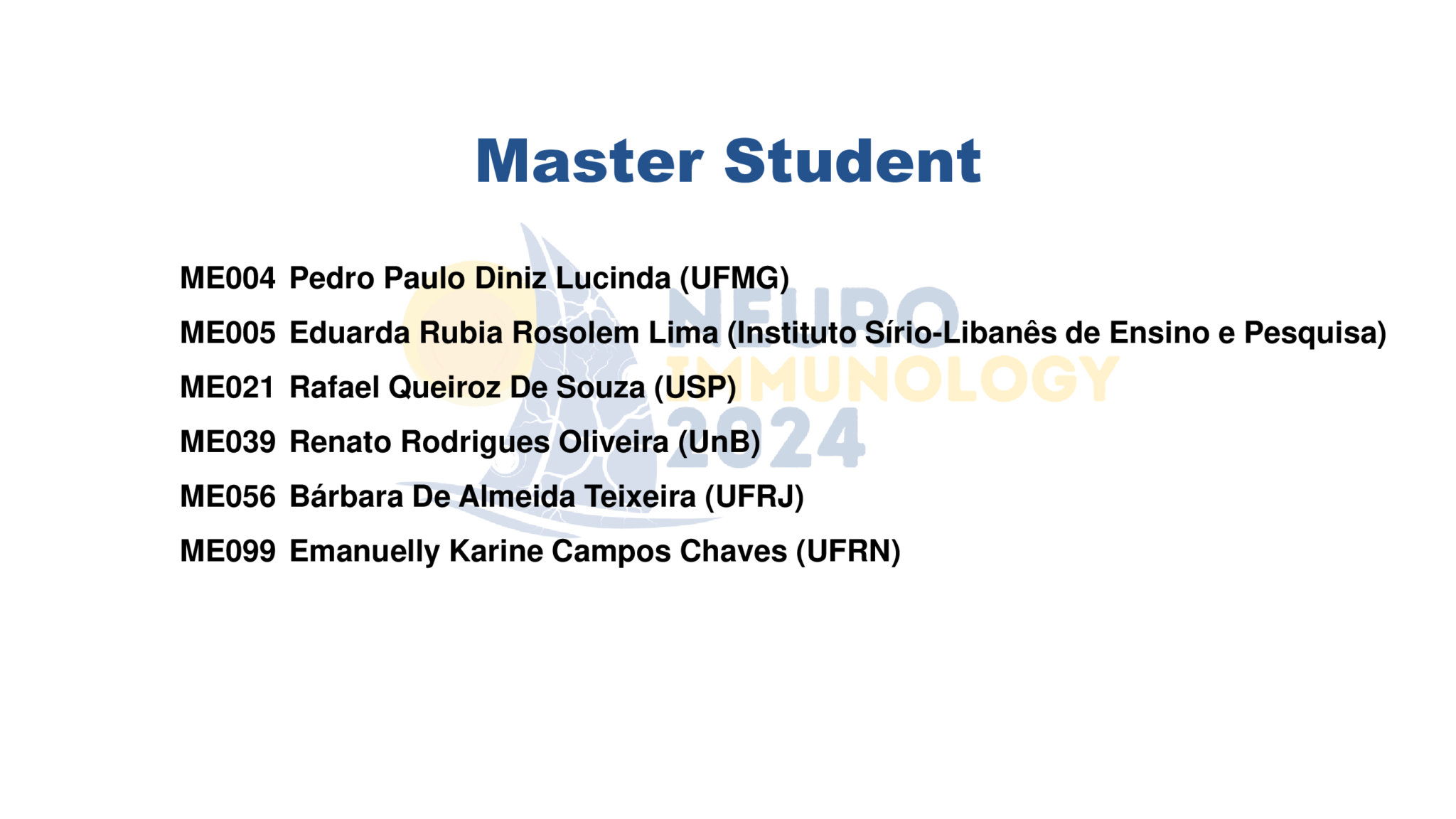 Master Student

ME004 Pedro Paulo Diniz Lucinda (UFMG)

ME005 Eduarda Rubia Rosolem Lima (Instituto Sírio-Libanês de Ensino e Pesquisa)

ME021 Rafael Queiroz De Souza (USP)

ME039 Renato Rodrigues Oliveira (UnB)

ME056 Bárbara De Almeida Teixeira (UFRJ)

ME099 Emanuelly Karine Campos Chaves (UFRN)

NEURO IMMUNOLOGY 2024